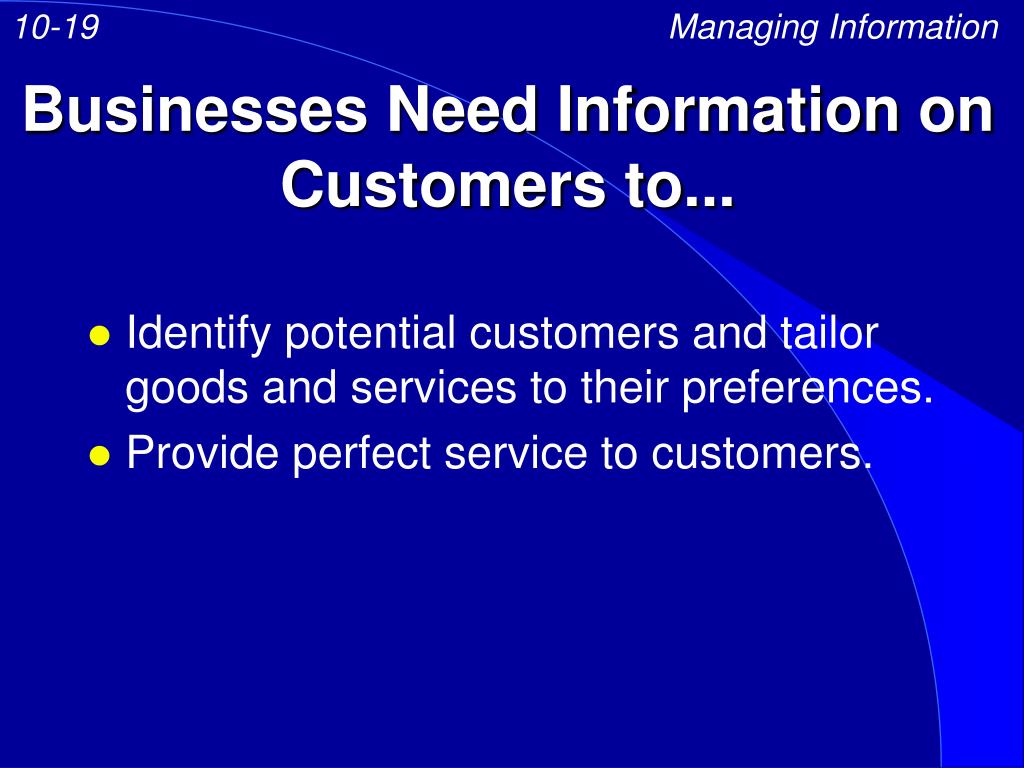 10-19

Managing Information

Businesses Need Information on Customers to...

- Identify potential customers and tailor goods and services to their preferences.
- Provide perfect service to customers.